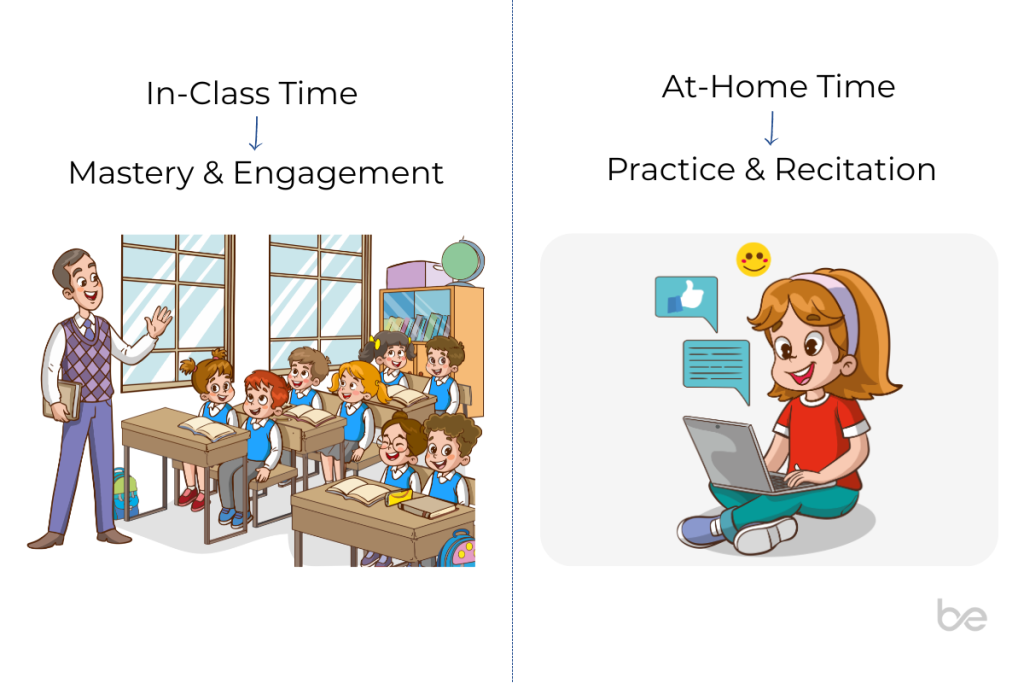 In-Class Time
↓
Mastery & Engagement

At-Home Time
↓
Practice & Recitation

be